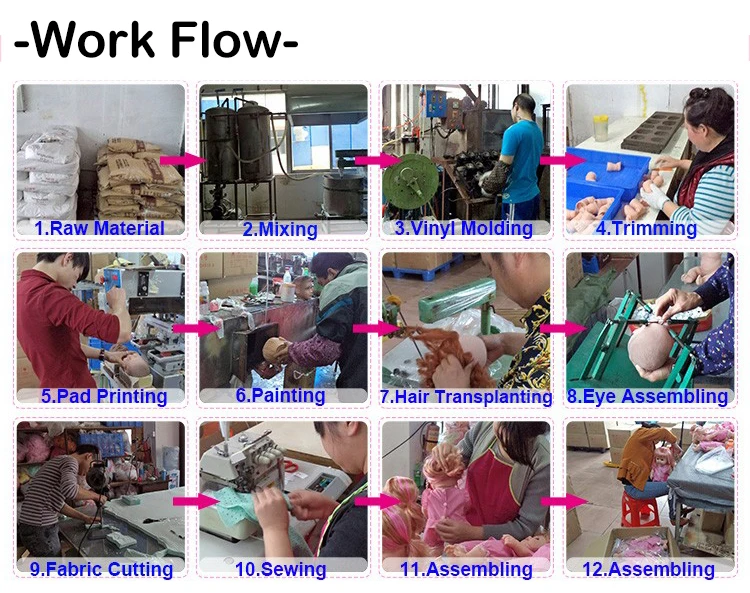 -Work Flow-

1.Raw Material

2.Mixing

3.Vinyl Molding

4.Trimming

5.Pad Printing

6.Painting

7.Hair Transplanting

8.Eye Assembling

9.Fabric Cutting

10.Sewing

11.Assembling

12.Assembling